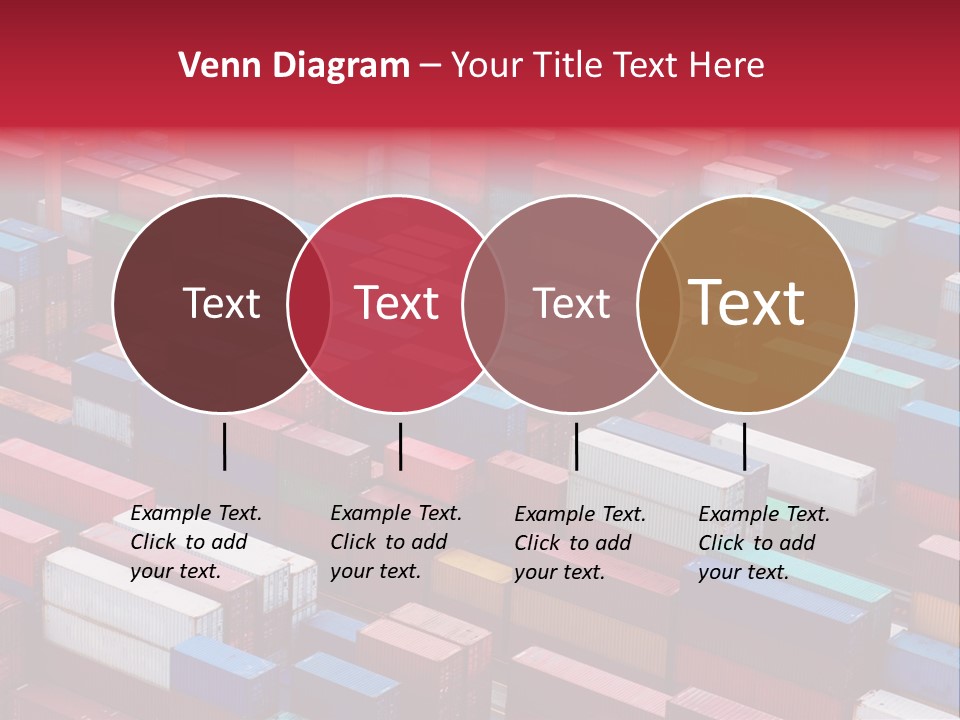 Venn Diagram – Your Title Text Here

Text

Text

Text

Text

Example Text. Click to add your text.

Example Text. Click to add your text.

Example Text. Click to add your text.

Example Text. Click to add your text.